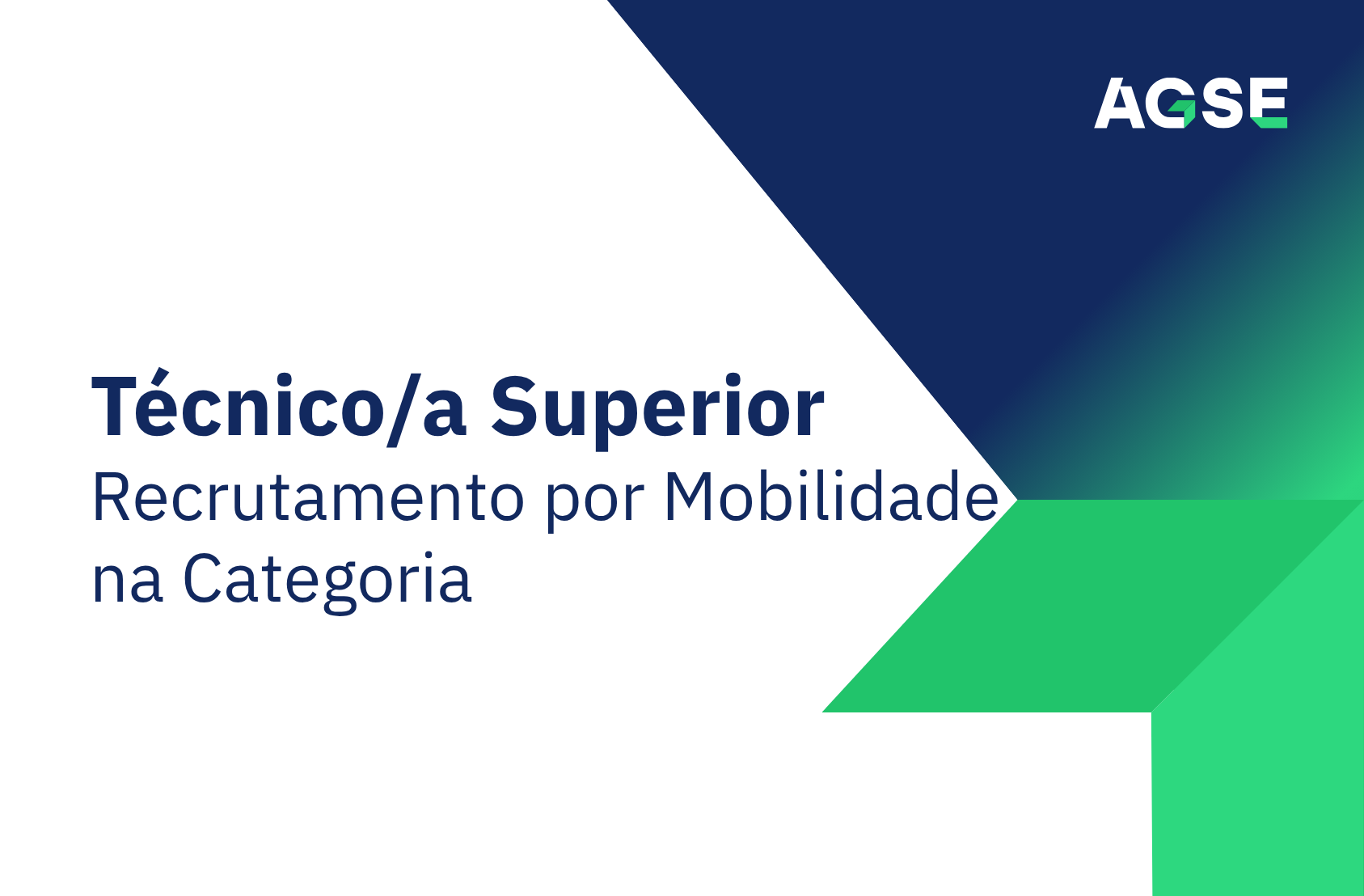 AGSE

Técnico/a Superior
Recrutamento por Mobilidade na Categoria